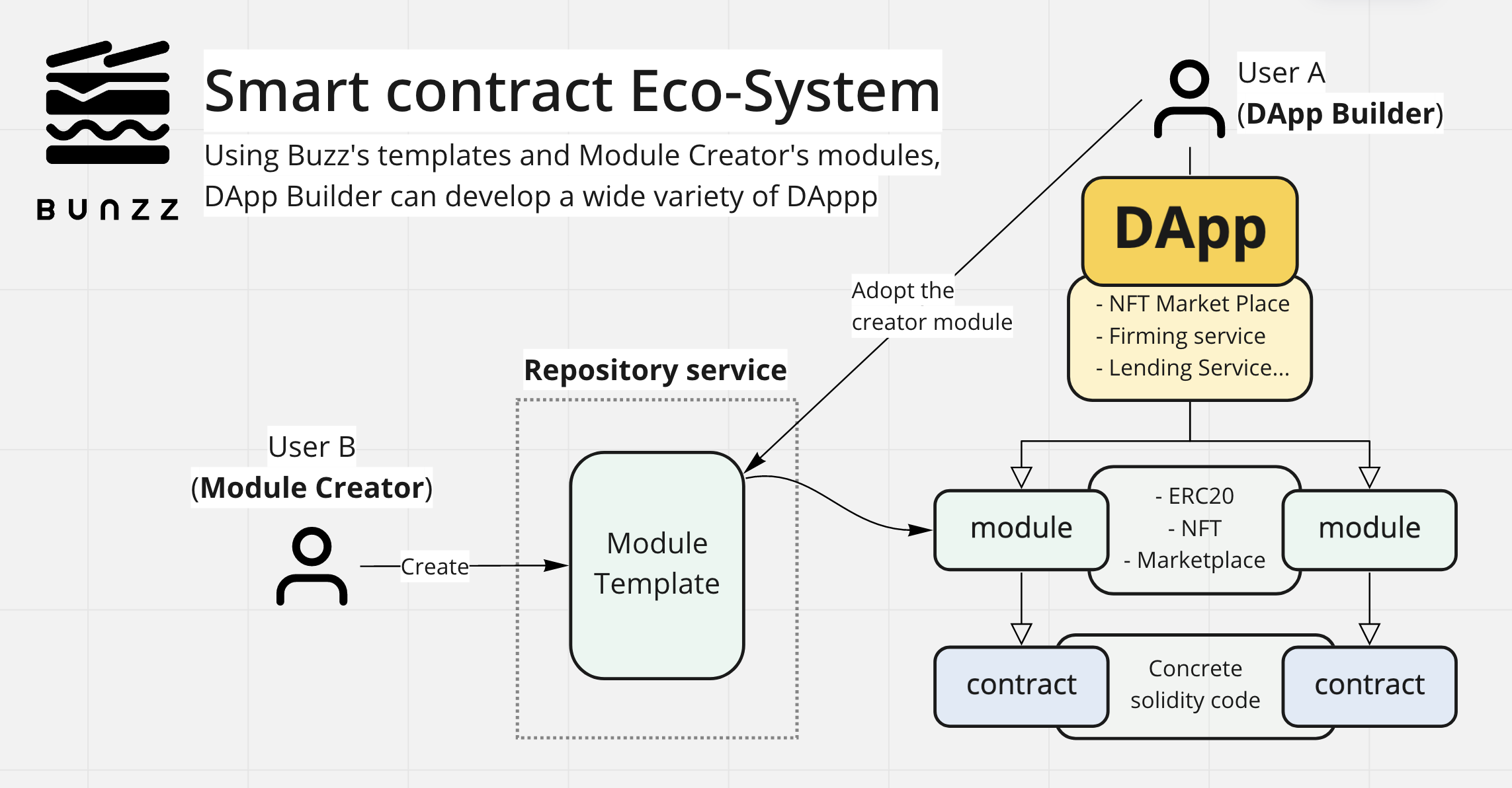 BUNZZ

Smart contract Eco-System

Using Buzz's templates and Module Creator's modules, DApp Builder can develop a wide variety of DAppp

User A
(DApp Builder)

DApp

- NFT Market Place
- Firming service
- Lending Service...

Adopt the creator module

Repository service

User B
(Module Creator)

Create

Module Template

module

- ERC20
- NFT
- Marketplace

module

contract

Concrete solidity code

contract